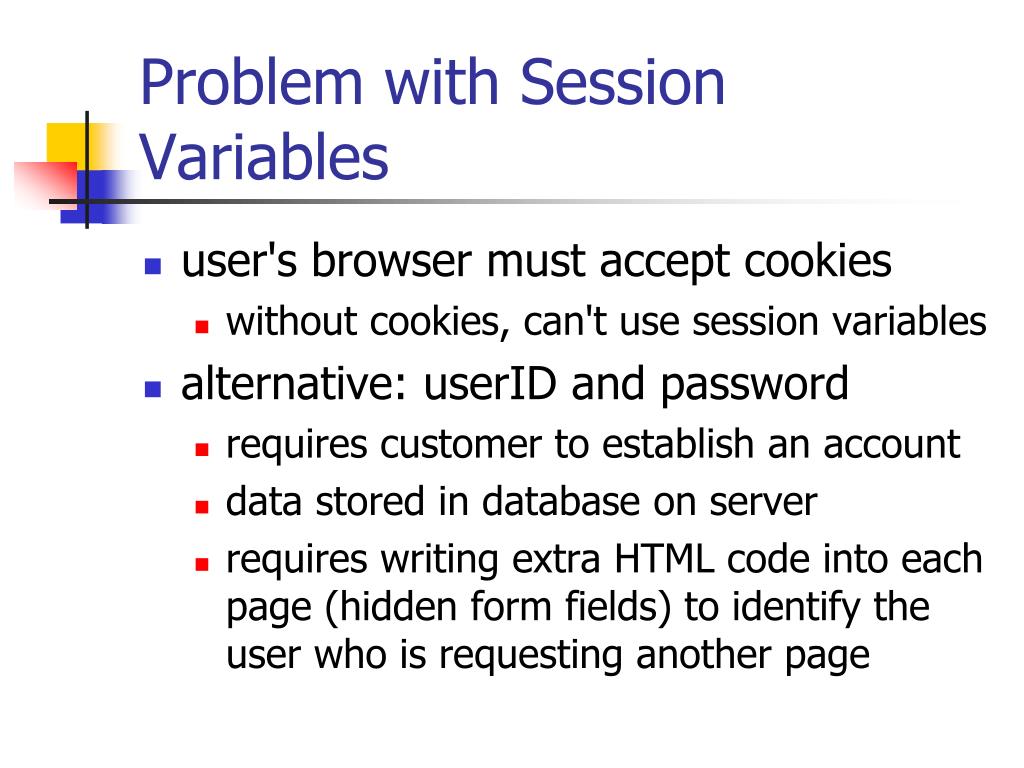 Problem with Session Variables

- user's browser must accept cookies
  - without cookies, can't use session variables
- alternative: userID and password
  - requires customer to establish an account
  - data stored in database on server
  - requires writing extra HTML code into each page (hidden form fields) to identify the user who is requesting another page